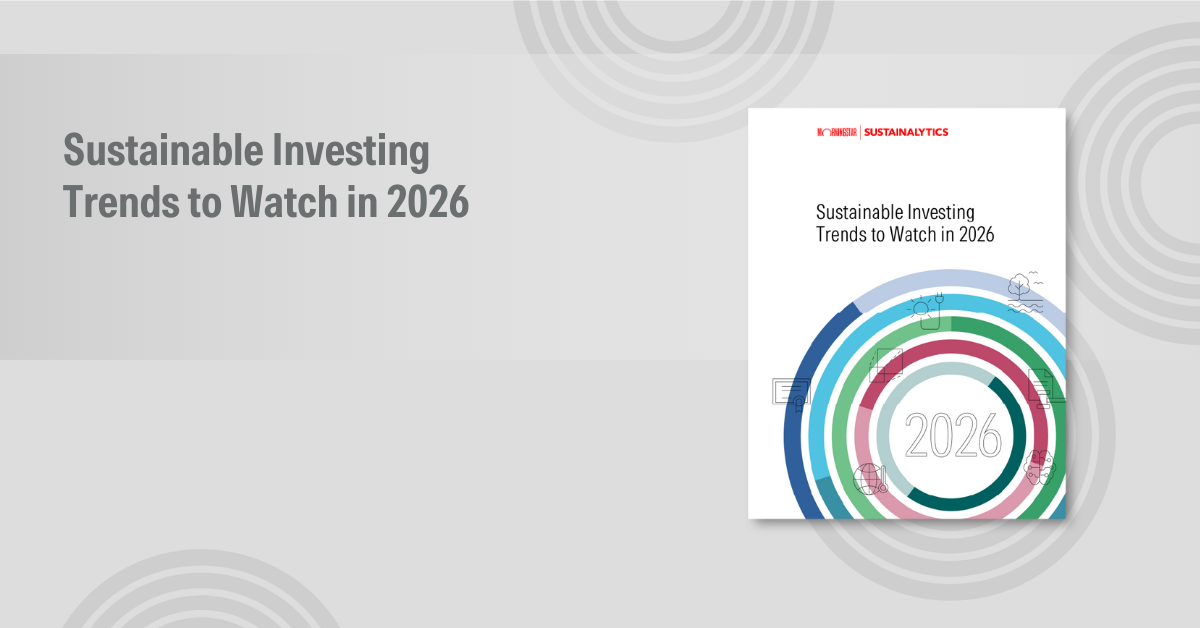 Sustainable Investing Trends to Watch in 2026

MORNINGSTAR | SUSTAINALYTICS

Sustainable Investing Trends to Watch in 2026

2026